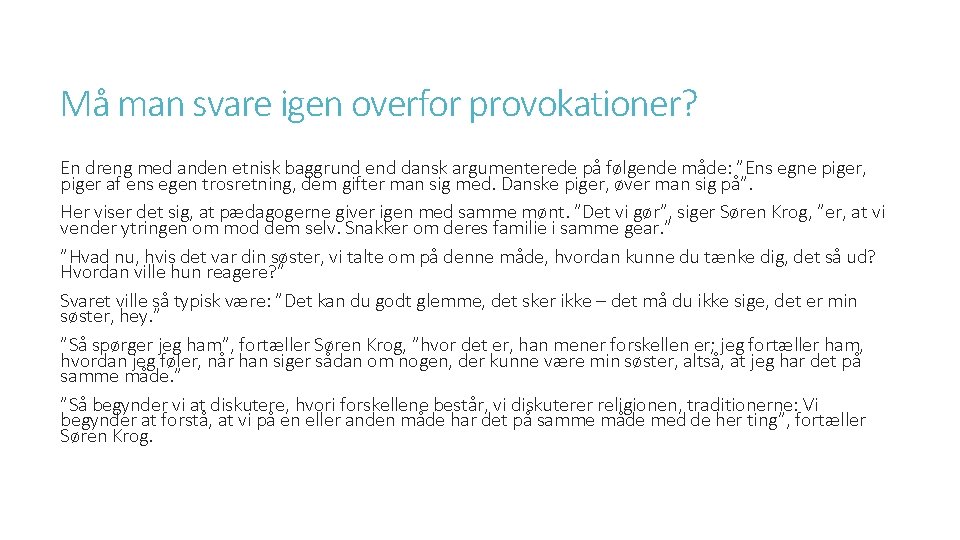 Må man svare igen overfor provokationer?

En dreng med anden etnisk baggrund end dansk argumenterede på følgende måde: ”Ens egne piger, piger af ens egen trosretning, dem gifter man sig med. Danske piger, øver man sig på”.

Her viser det sig, at pædagogerne giver igen med samme mønt. ”Det vi gør”, siger Søren Krog, ”er, at vi vender ytringen om mod dem selv. Snakker om deres familie i samme gear.”

”Hvad nu, hvis det var din søster, vi talte om på denne måde, hvordan kunne du tænke dig, det så ud? Hvordan ville hun reagere?”

Svaret ville så typisk være: ”Det kan du godt glemme, det sker ikke – det må du ikke sige, det er min søster, hey.”

”Så spørger jeg ham”, fortæller Søren Krog, ”hvor det er, han mener forskellen er; jeg fortæller ham, hvordan jeg føler, når han siger sådan om nogen, der kunne være min søster, altså, at jeg har det på samme måde.”

”Så begynder vi at diskutere, hvori forskellene består, vi diskuterer religionen, traditionerne: Vi begynder at forstå, at vi på en eller anden måde har det på samme måde med de her ting”, fortæller Søren Krog.